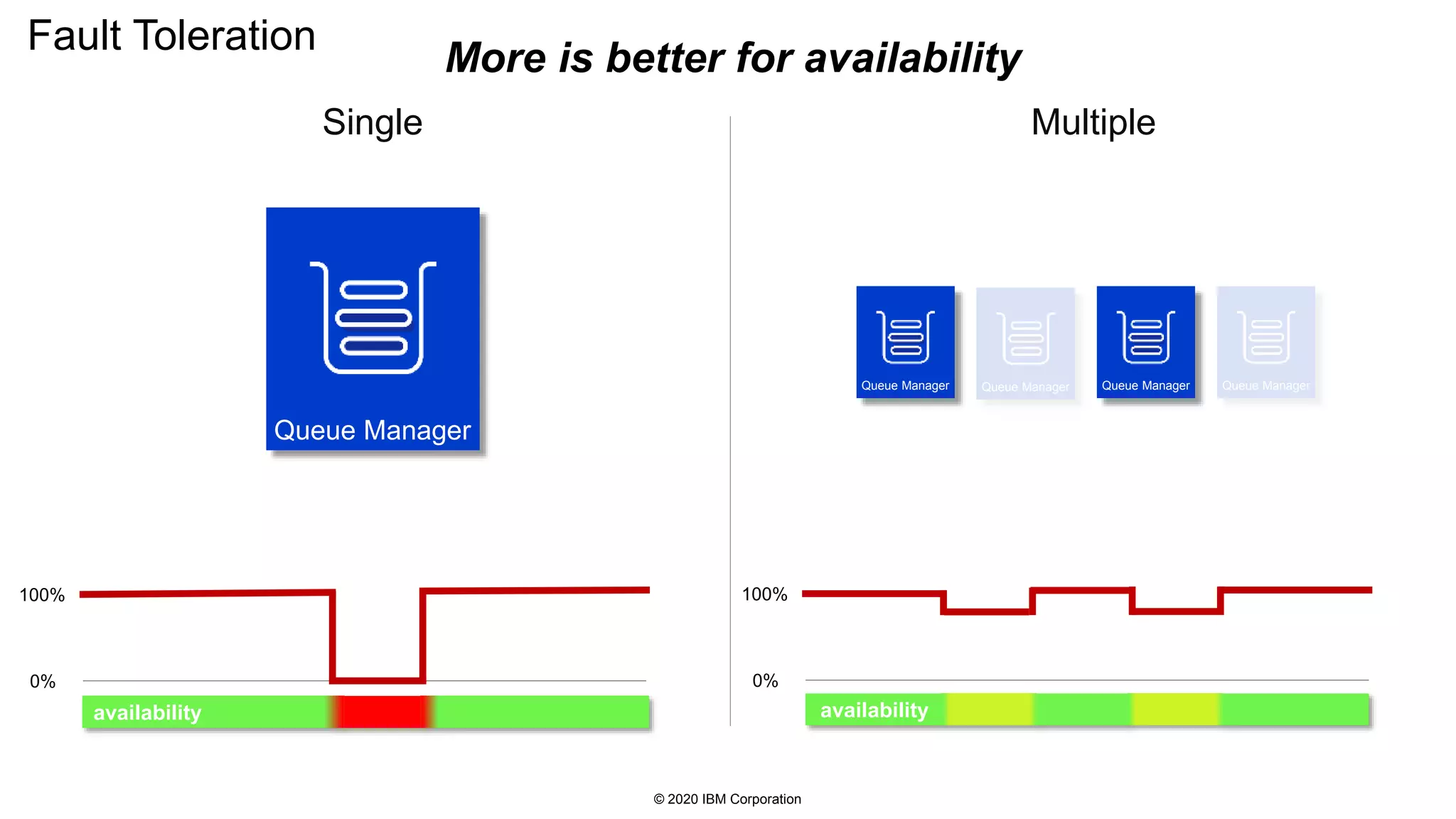 Fault Toleration

More is better for availability

Single

Queue Manager

100%

0%

availability

Multiple

Queue Manager

Queue Manager

Queue Manager

Queue Manager

100%

0%

availability

© 2020 IBM Corporation